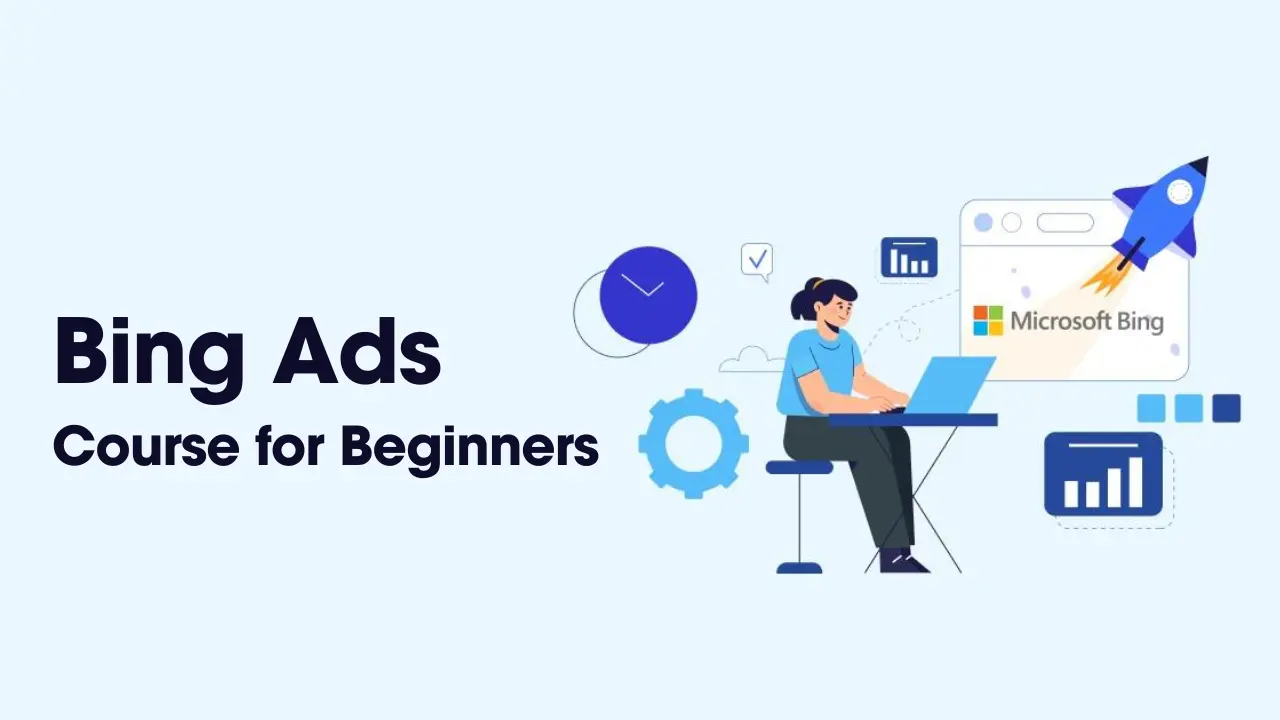 Bing Ads
Course for Beginners

Microsoft Bing